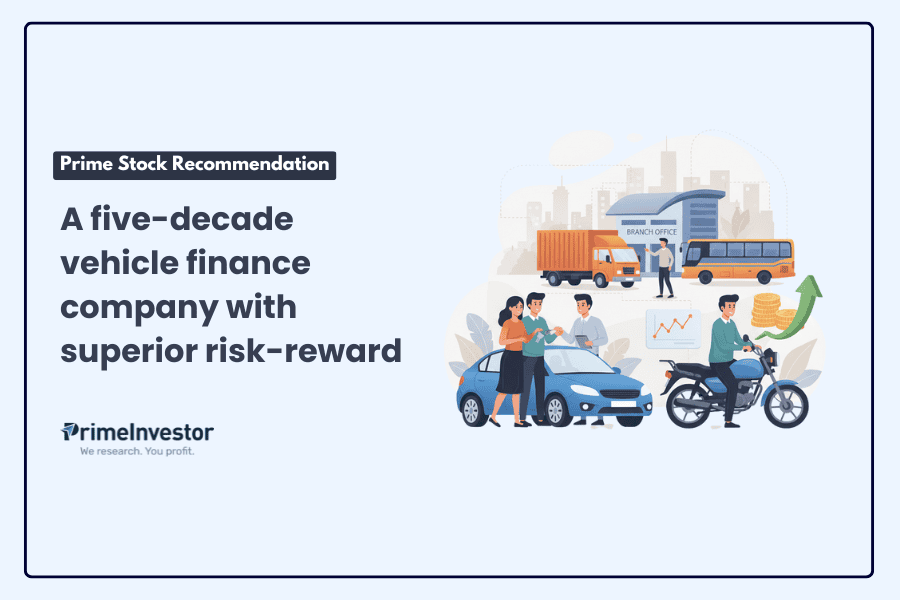 Prime Stock Recommendation

A five-decade vehicle finance company with superior risk-reward

PrimeInvestor
We research. You profit.

BRANCH OFFICE